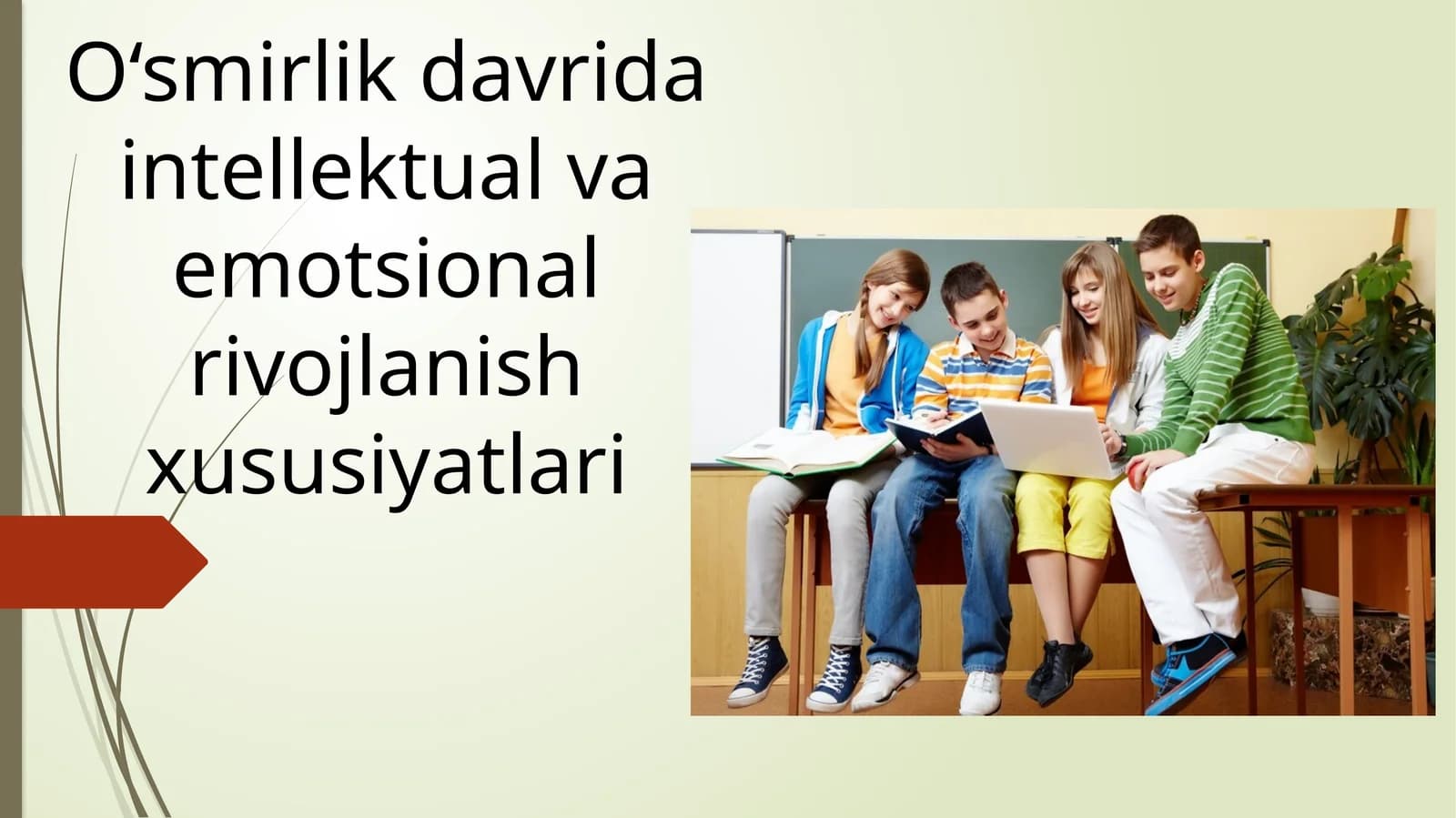 O‘smirlik davrida intellektual va emotsional rivojlanish xususiyatlari